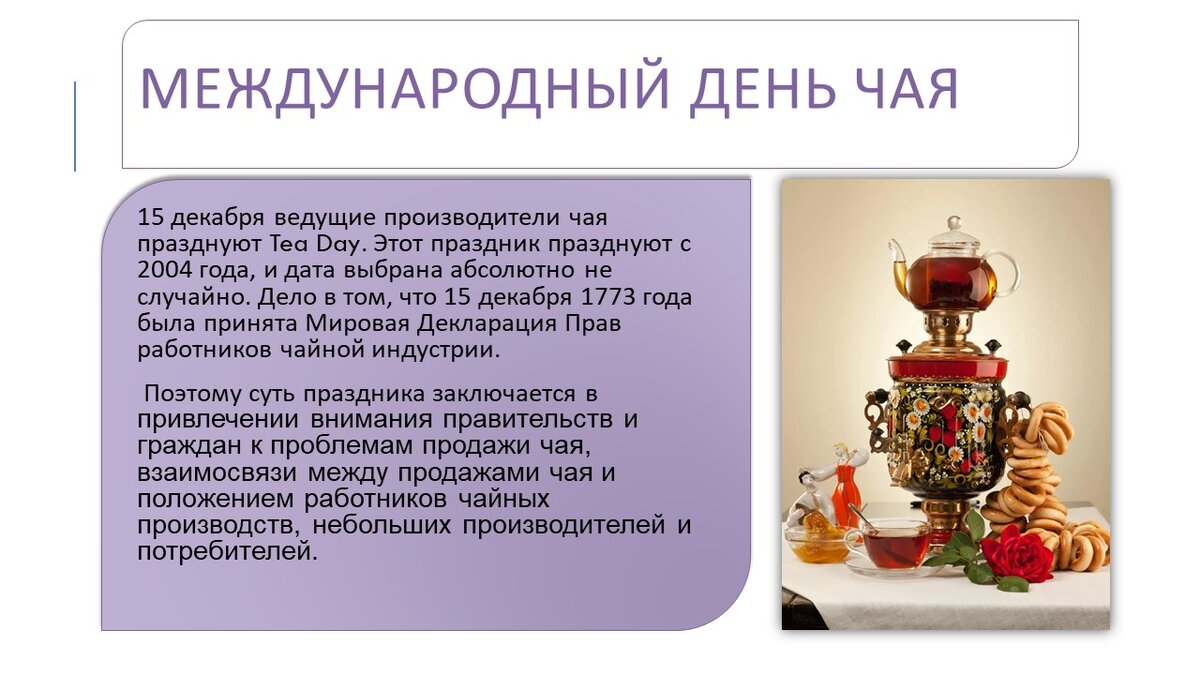 МЕЖДУНАРОДНЫЙ ДЕНЬ ЧАЯ

15 декабря ведущие производители чая празднуют Tea Day. Этот праздник празднуют с 2004 года, и дата выбрана абсолютно не случайно. Дело в том, что 15 декабря 1773 года была принята Мировая Декларация Прав работников чайной индустрии.

Поэтому суть праздника заключается в привлечении внимания правительств и граждан к проблемам продажи чая, взаимосвязи между продажами чая и положением работников чайных производств, небольших производителей и потребителей.